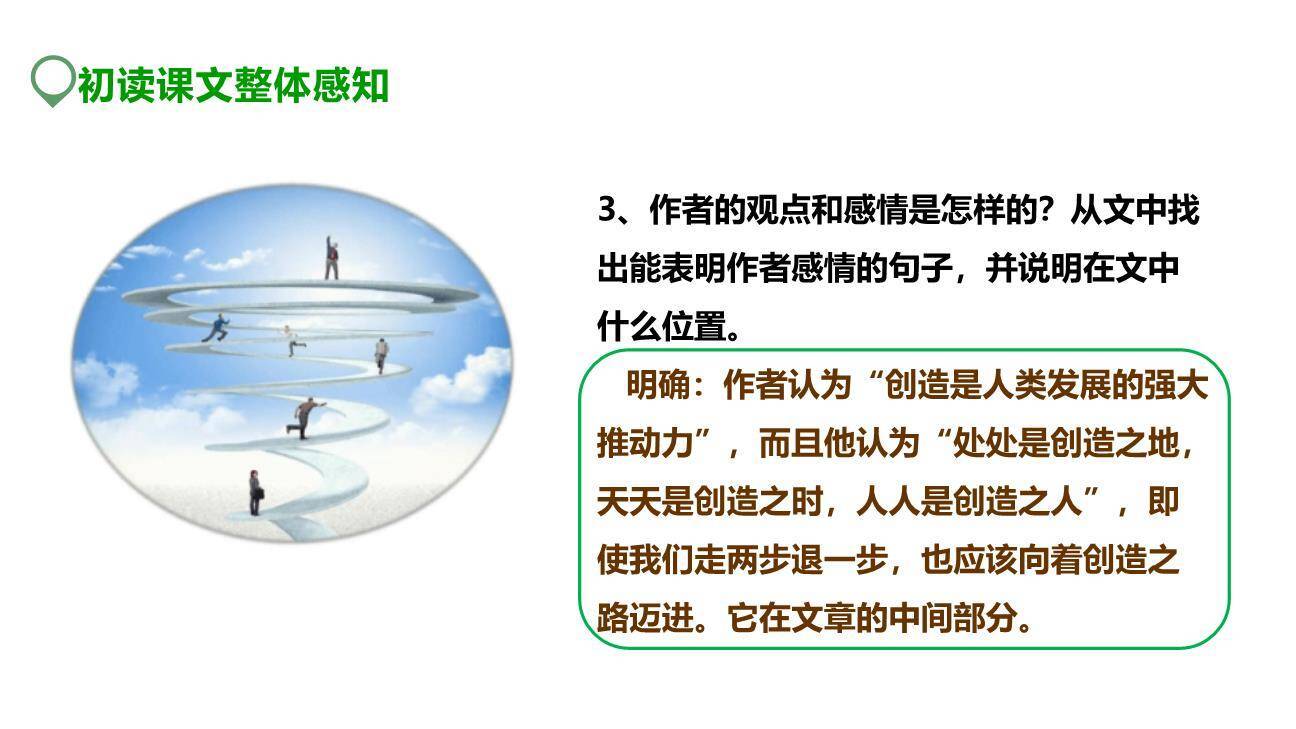 初读课文整体感知

3、作者的观点和感情是怎样的？从文中找出能表明作者感情的句子，并说明在文中什么位置。

明确：作者认为“创造是人类发展的强大推动力”，而且他认为“处处是创造之地，天天是创造之时，人人是创造之人”，即使我们走两步退一步，也应该向着创造之路迈进。它在文章的中间部分。